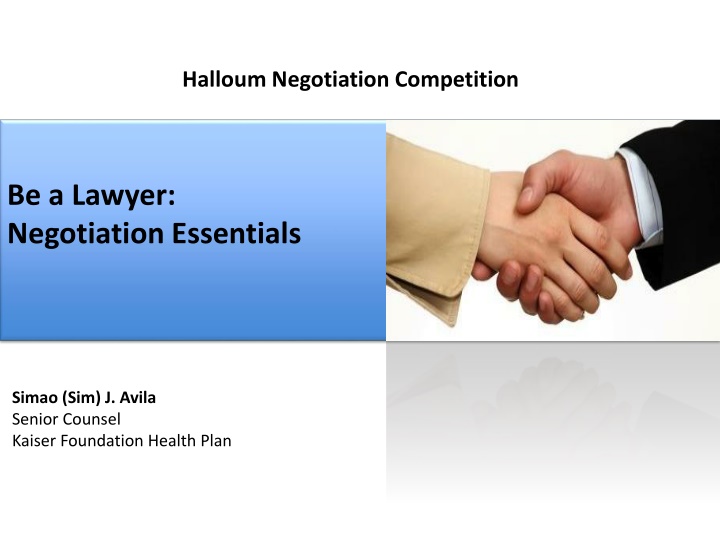 Halloum Negotiation Competition

Be a Lawyer:
Negotiation Essentials

Simao (Sim) J. Avila
Senior Counsel
Kaiser Foundation Health Plan